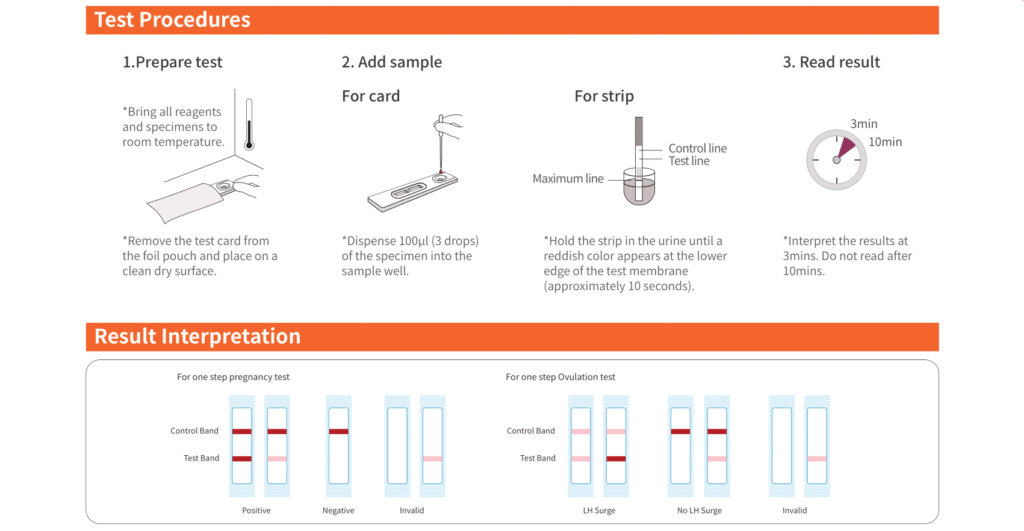 Test Procedures

1.Prepare test

*Bring all reagents and specimens to room temperature.

*Remove the test card from the foil pouch and place on a clean dry surface.

2. Add sample

For card

*Dispense 100µl (3 drops) of the specimen into the sample well.

For strip

Control line
Test line
Maximum line

*Hold the strip in the urine until a reddish color appears at the lower edge of the test membrane (approximately 10 seconds).

3. Read result

3min
10min

*Interpret the results at 3mins. Do not read after 10mins.

Result Interpretation

For one step pregnancy test

Control Band
Test Band

Positive
Negative
Invalid

For one step Ovulation test

Control Band
Test Band

LH Surge
No LH Surge
Invalid